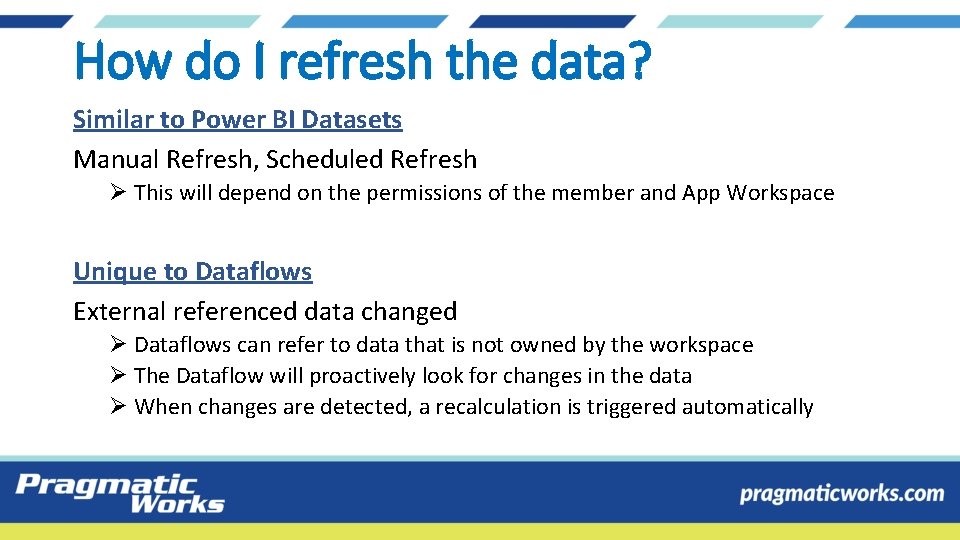 How do I refresh the data?

Similar to Power BI Datasets

Manual Refresh, Scheduled Refresh

➢ This will depend on the permissions of the member and App Workspace

Unique to Dataflows

External referenced data changed

➢ Dataflows can refer to data that is not owned by the workspace
➢ The Dataflow will proactively look for changes in the data
➢ When changes are detected, a recalculation is triggered automatically

Pragmatic Works

pragmaticworks.com